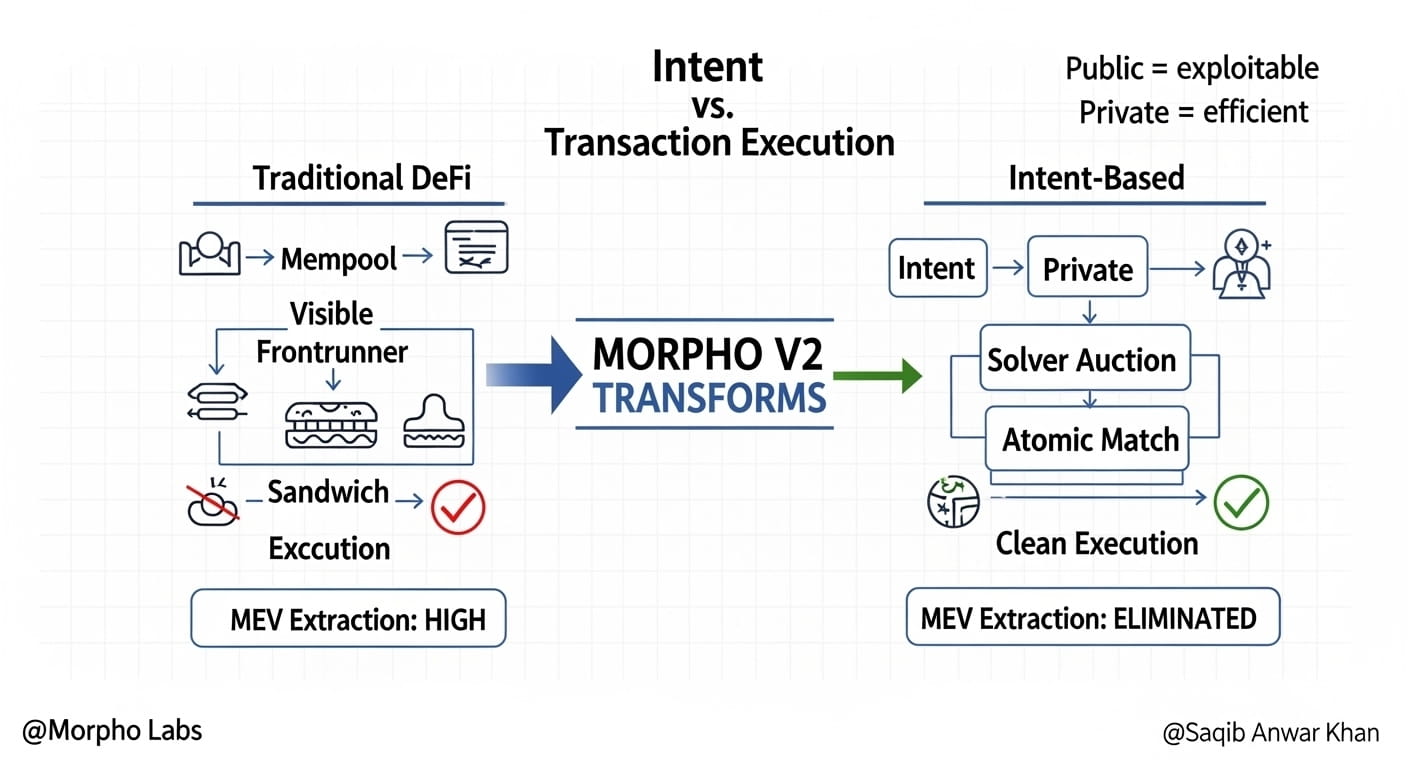 Intent
vs.
Transaction Execution

Public = exploitable
Private = efficient

Traditional DeFi

Mempool

Visible

Frontrunner

Sandwich

Exccution

MEV Extraction: HIGH

MORPHO V2
TRANSFORMS

Intent-Based

Intent

Private

Solver Auction

Atomic Match

Clean Execution

MEV Extraction: ELIMINATED

@Morpho Labs

@Saqib Anwar Khan